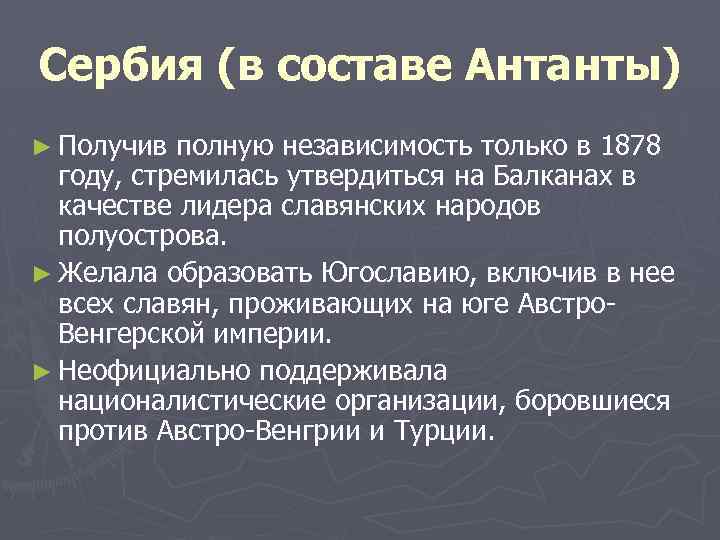 Сербия (в составе Антанты)

► Получив полную независимость только в 1878 году, стремилась утвердиться на Балканах в качестве лидера славянских народов полуострова.

► Желала образовать Югославию, включив в нее всех славян, проживающих на юге Австро-Венгерской империи.

► Неофициально поддерживала националистические организации, боровшиеся против Австро-Венгрии и Турции.